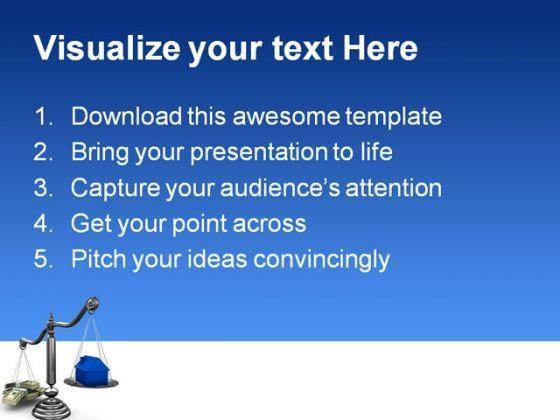 Visualize your text Here

1. Download this awesome template
2. Bring your presentation to life
3. Capture your audience's attention
4. Get your point across
5. Pitch your ideas convincingly